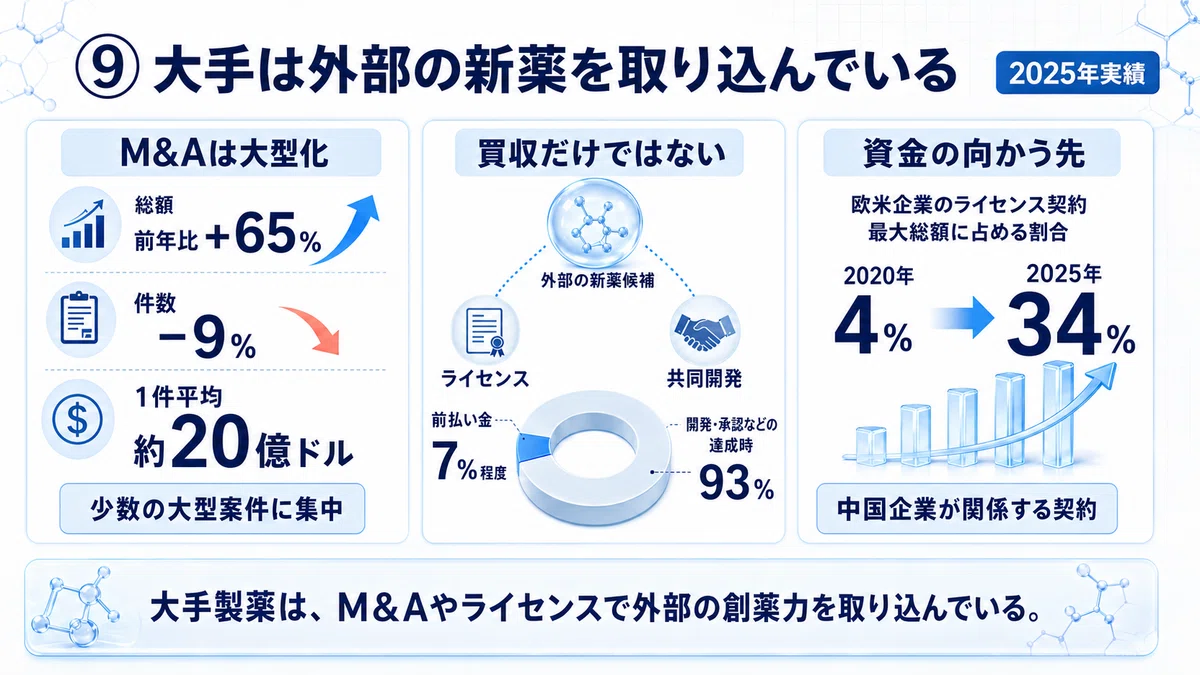 ⑨ 大手は外部の新薬を取り込んでいる

2025年実績

M&Aは大型化

総額
前年比 +65%

件数
−9%

1件平均
約20億ドル

少数の大型案件に集中

買収だけではない

外部の新薬候補

ライセンス

共同開発

前払い金
7%程度

開発・承認などの達成時
93%

資金の向かう先

欧米企業のライセンス契約
最大総額に占める割合

2020年
4%

2025年
34%

中国企業が関係する契約

大手製薬は、M&Aやライセンスで外部の創薬力を取り込んでいる。